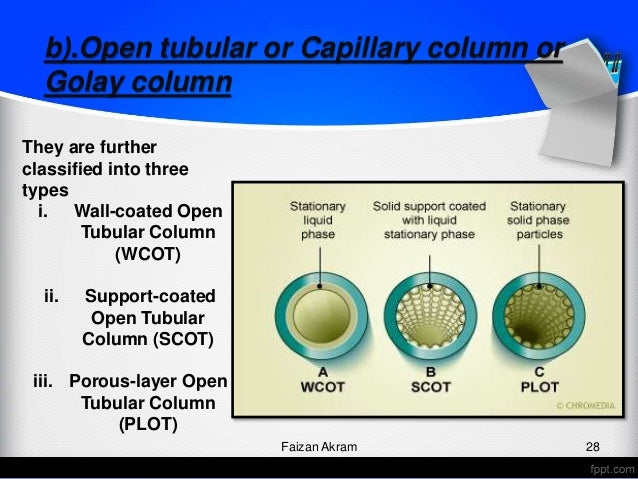 b).Open tubular or Capillary column or Golay column

They are further classified into three types

i. Wall-coated Open Tubular Column (WCOT)

ii. Support-coated Open Tubular Column (SCOT)

iii. Porous-layer Open Tubular Column (PLOT)

Stationary liquid phase

Solid support coated with liquid stationary phase

Stationary solid phase particles

A
WCOT

B
SCOT

C
PLOT

© CHROMEDIA

Faizan Akram

28

fppt.com